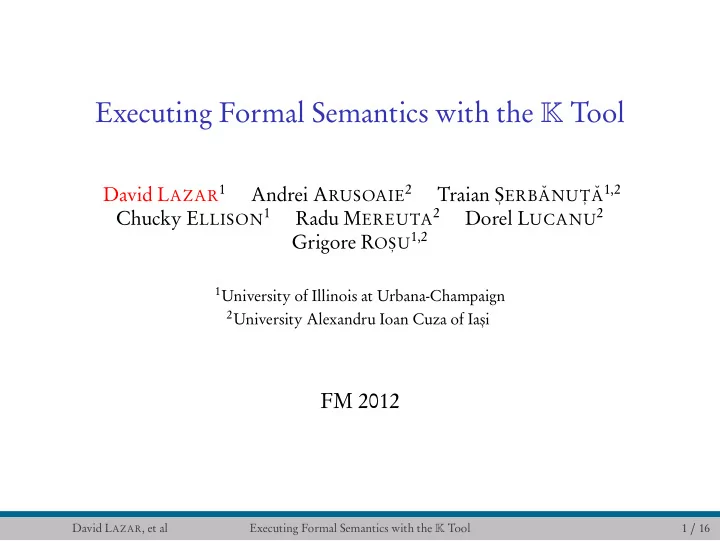 Executing Formal Semantics with the $\mathbb{K}$ Tool

David LAZAR$^1$ Andrei ARUSOAIE$^2$ Traian ȘERBĂNUȚĂ$^{1,2}$ Chucky ELLISON$^1$ Radu MEREUTA$^2$ Dorel LUCANU$^2$ Grigore ROȘU$^{1,2}$

$^1$University of Illinois at Urbana-Champaign
$^2$University Alexandru Ioan Cuza of Iași

FM 2012

David LAZAR, et al Executing Formal Semantics with the $\mathbb{K}$ Tool 1 / 16